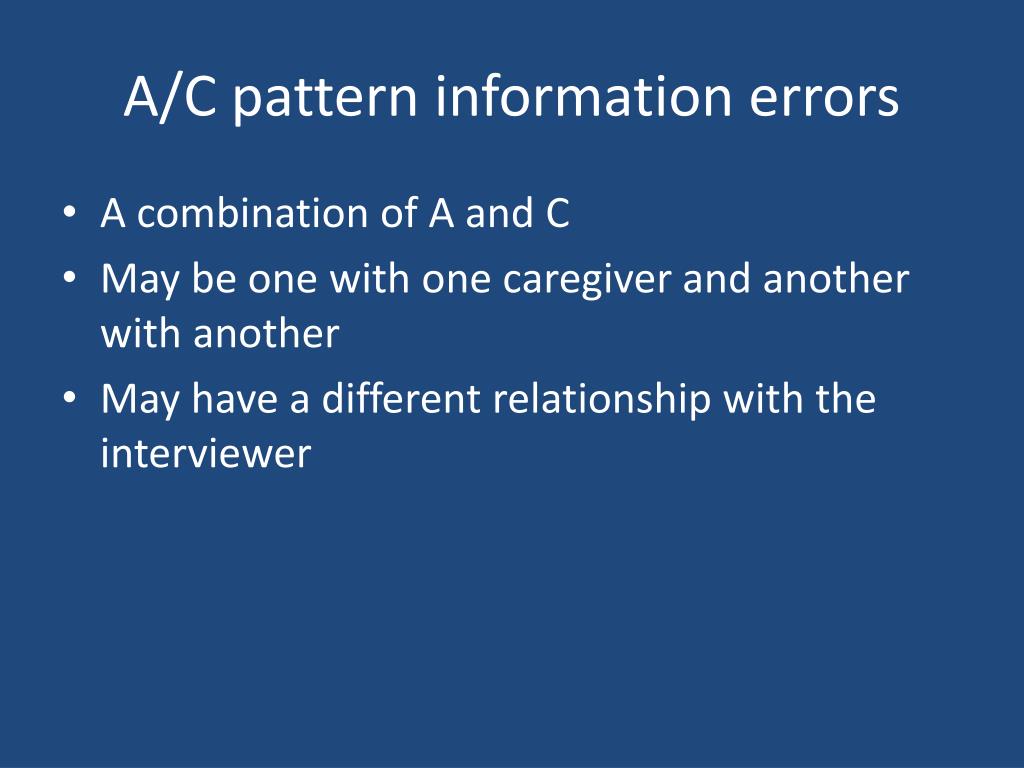 A/C pattern information errors

• A combination of A and C
• May be one with one caregiver and another with another
• May have a different relationship with the interviewer